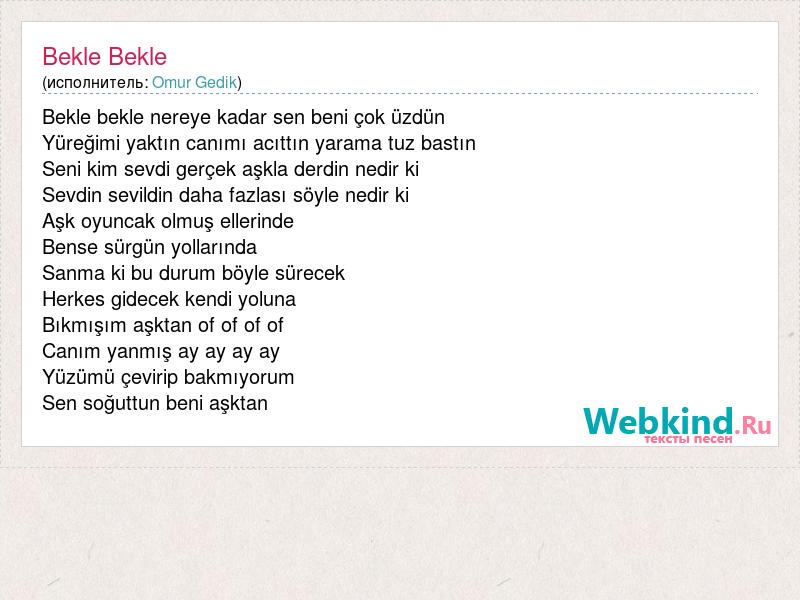 Bekle Bekle
(исполнитель: Omur Gedik)

Bekle bekle nereye kadar sen beni çok üzdün
Yüreğimi yaktın canımı acıttın yarama tuz bastın
Seni kim sevdi gerçek aşkla derdin nedir ki
Sevdin sevildin daha fazlası söyle nedir ki
Aşk oyuncak olmuş ellerinde
Bense sürgün yollarında
Sanma ki bu durum böyle sürecek
Herkes gidecek kendi yoluna
Bıkmışım aşktan of of of of
Canım yanmış ay ay ay ay
Yüzümü çevirip bakmıyorum
Sen soğuttun beni aşktan

Webkind.Ru
тексты песен